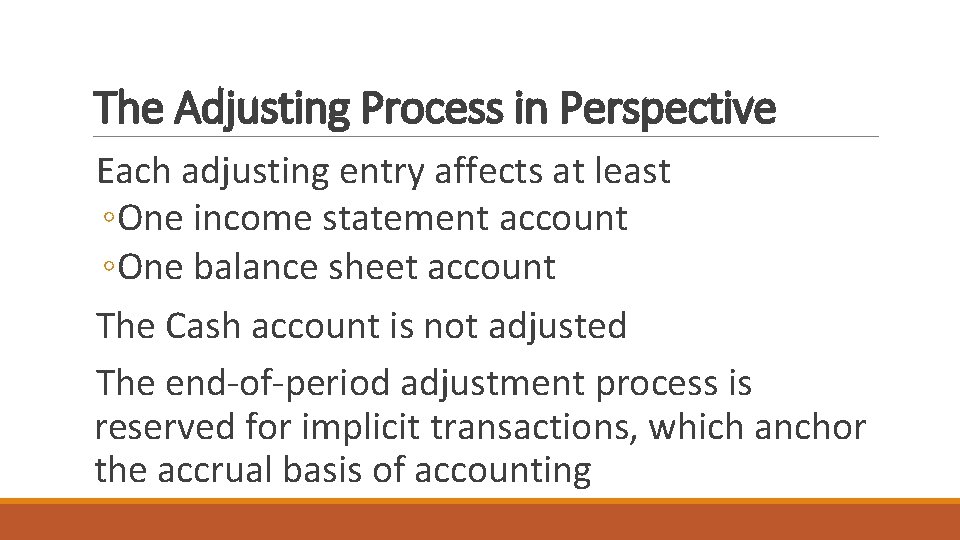 The Adjusting Process in Perspective

Each adjusting entry affects at least
◦One income statement account
◦One balance sheet account

The Cash account is not adjusted

The end-of-period adjustment process is reserved for implicit transactions, which anchor the accrual basis of accounting